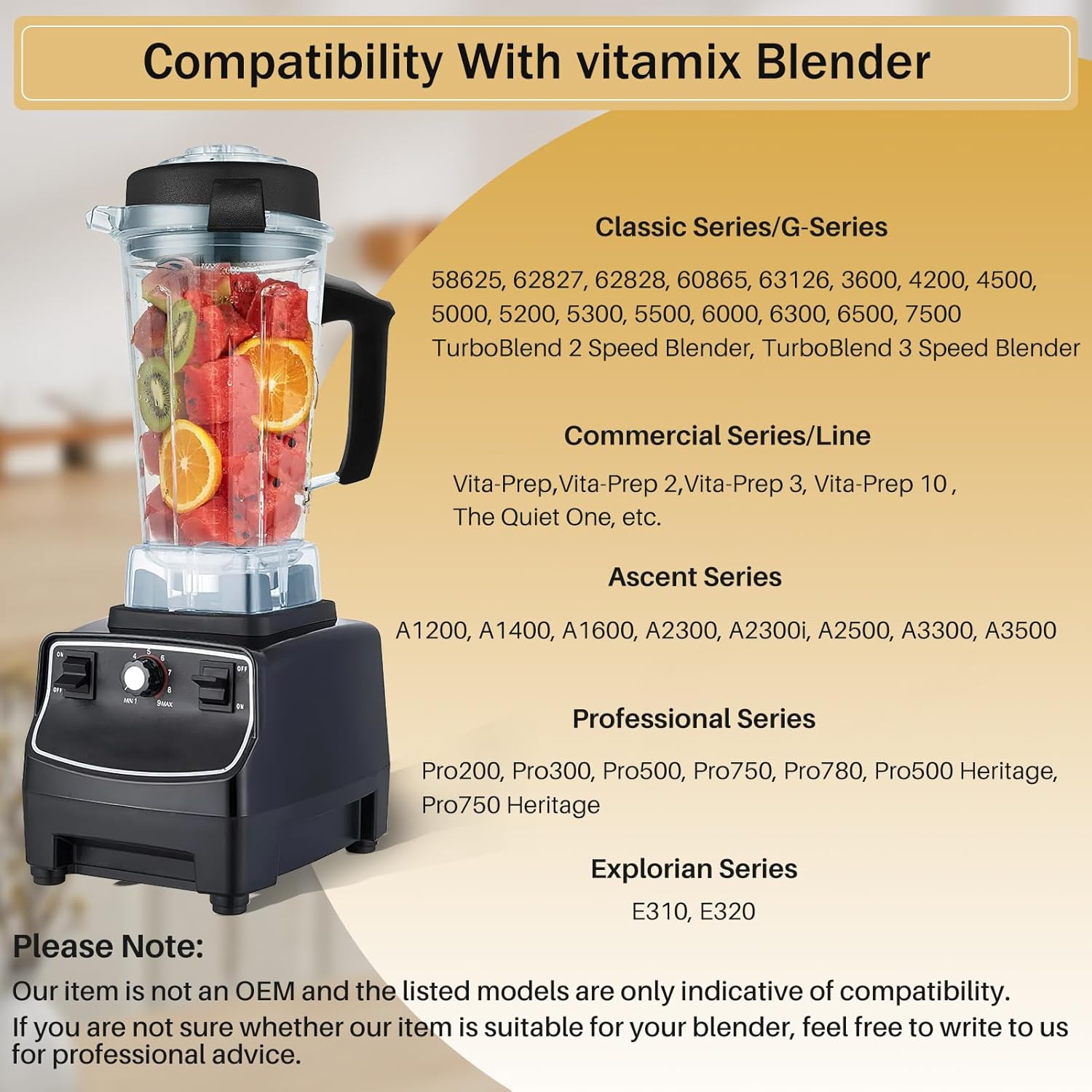 Compatibility With vitamix Blender

Classic Series/G-Series

58625, 62827, 62828, 60865, 63126, 3600, 4200, 4500, 5000, 5200, 5300, 5500, 6000, 6300, 6500, 7500 TurboBlend 2 Speed Blender, TurboBlend 3 Speed Blender

Commercial Series/Line

Vita-Prep,Vita-Prep 2,Vita-Prep 3, Vita-Prep 10 , The Quiet One, etc.

Ascent Series

A1200, A1400, A1600, A2300, A2300i, A2500, A3300, A3500

Professional Series

Pro200, Pro300, Pro500, Pro750, Pro780, Pro500 Heritage, Pro750 Heritage

Explorian Series

E310, E320

ON
OFF
4 5 6
7
8
MIN 1
9 MAX
OFF
ON

Please Note:
Our item is not an OEM and the listed models are only indicative of compatibility.
If you are not sure whether our item is suitable for your blender, feel free to write to us for professional advice.